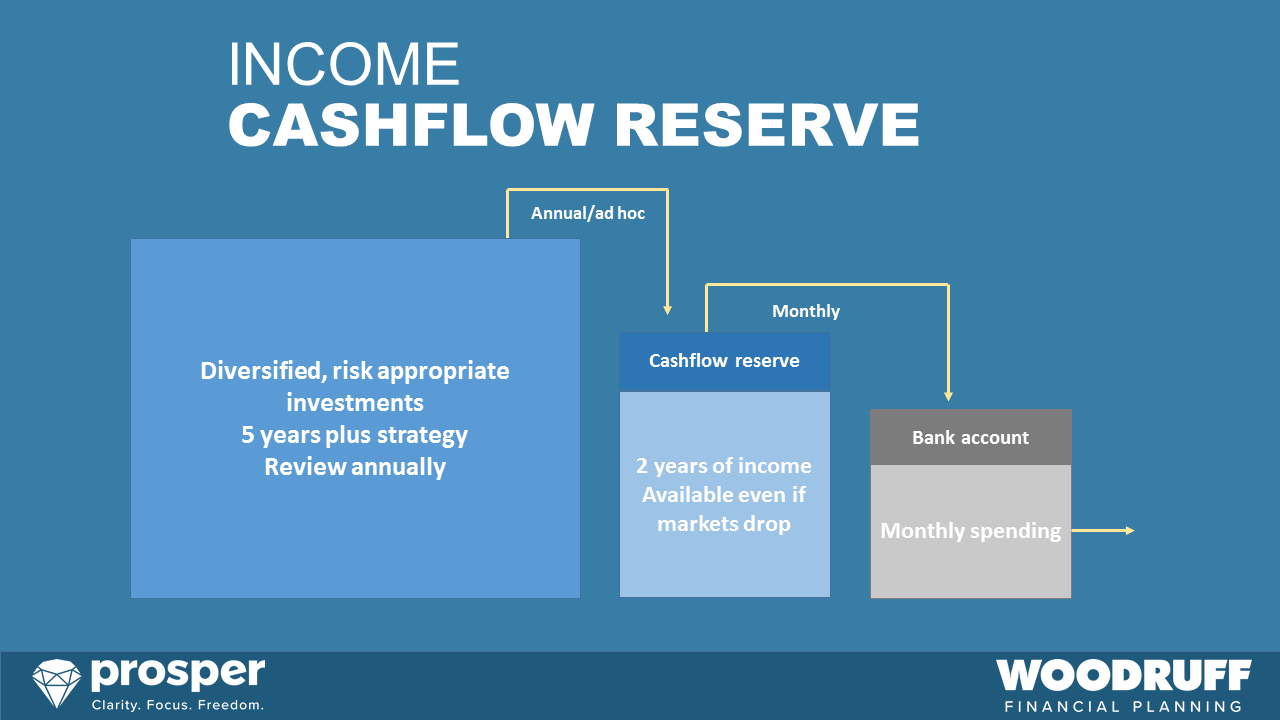 INCOME
CASHFLOW RESERVE

Annual/ad hoc

Diversified, risk appropriate investments
5 years plus strategy
Review annually

Monthly

Cashflow reserve

2 years of income
Available even if markets drop

Bank account

Monthly spending

prosper
Clarity. Focus. Freedom.

WOODRUFF
FINANCIAL PLANNING